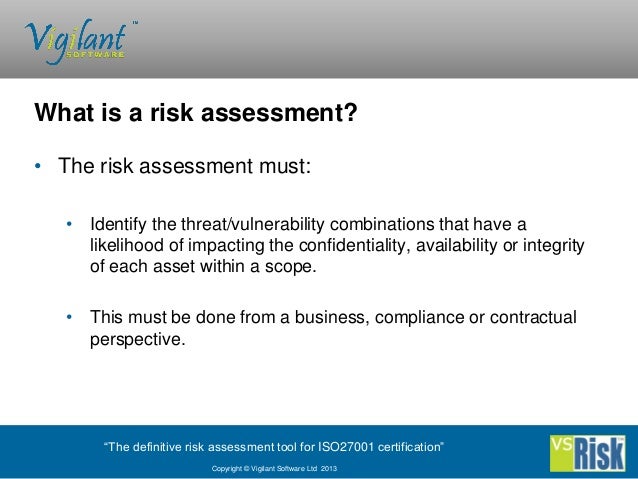 Vigilant™
SOFTWARE

What is a risk assessment?

• The risk assessment must:

• Identify the threat/vulnerability combinations that have a likelihood of impacting the confidentiality, availability or integrity of each asset within a scope.

• This must be done from a business, compliance or contractual perspective.

"The definitive risk assessment tool for ISO27001 certification"

Copyright © Vigilant Software Ltd 2013

VS Risk™